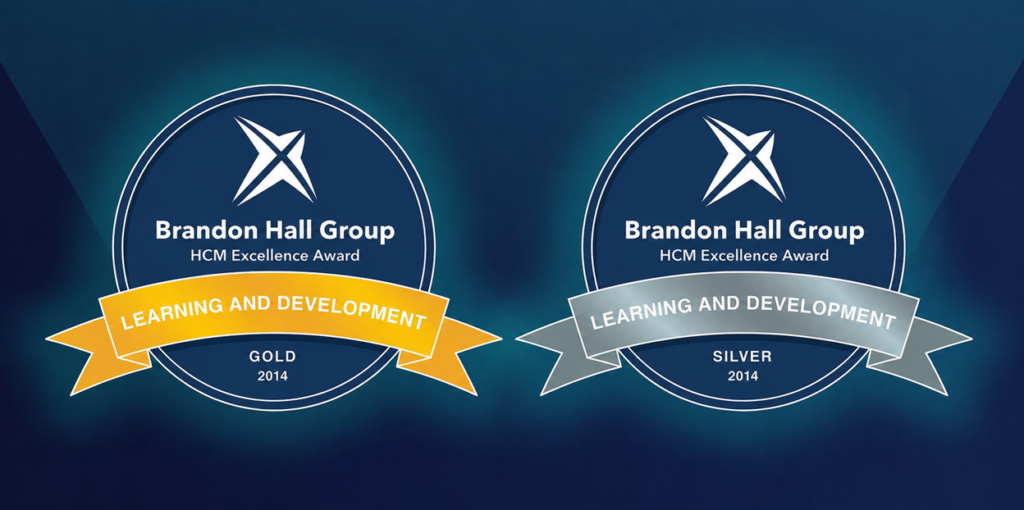 Brandon Hall Group
HCM Excellence Award
LEARNING AND DEVELOPMENT
GOLD
2014

Brandon Hall Group
HCM Excellence Award
LEARNING AND DEVELOPMENT
SILVER
2014